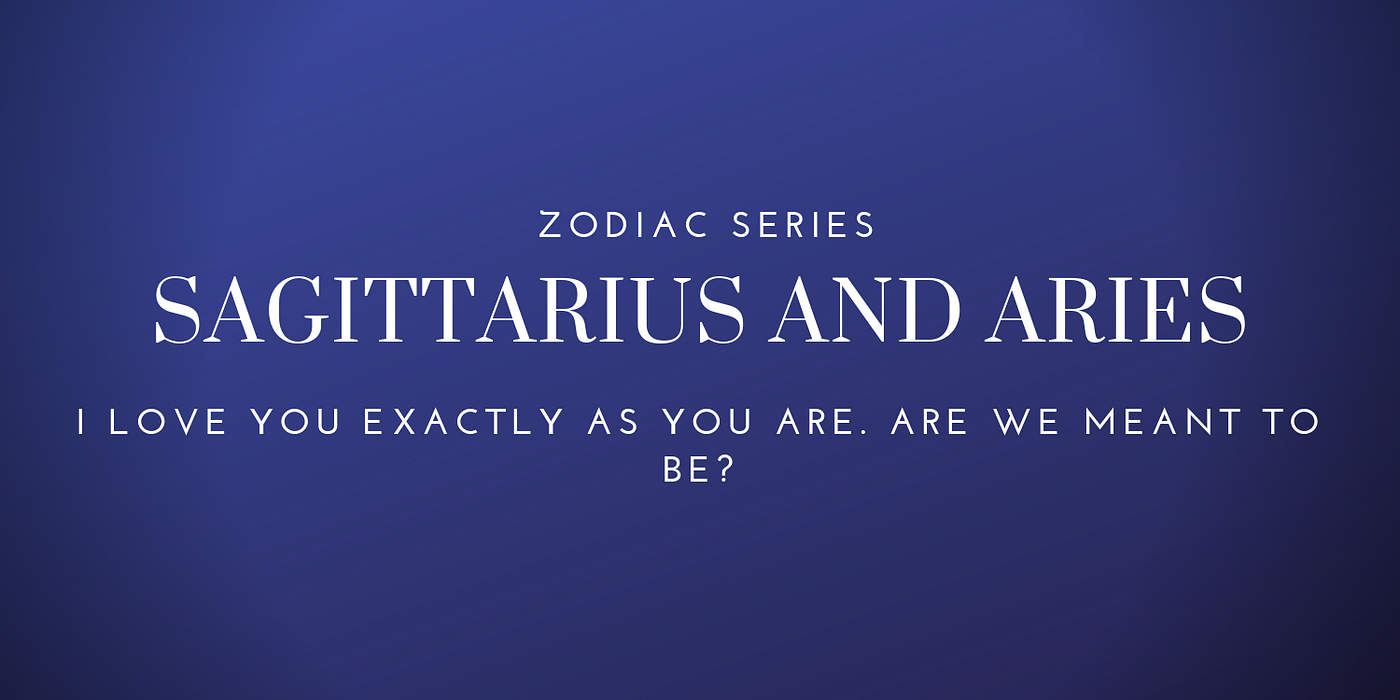 ZODIAC SERIES

SAGITTARIUS AND ARIES

I LOVE YOU EXACTLY AS YOU ARE. ARE WE MEANT TO BE?